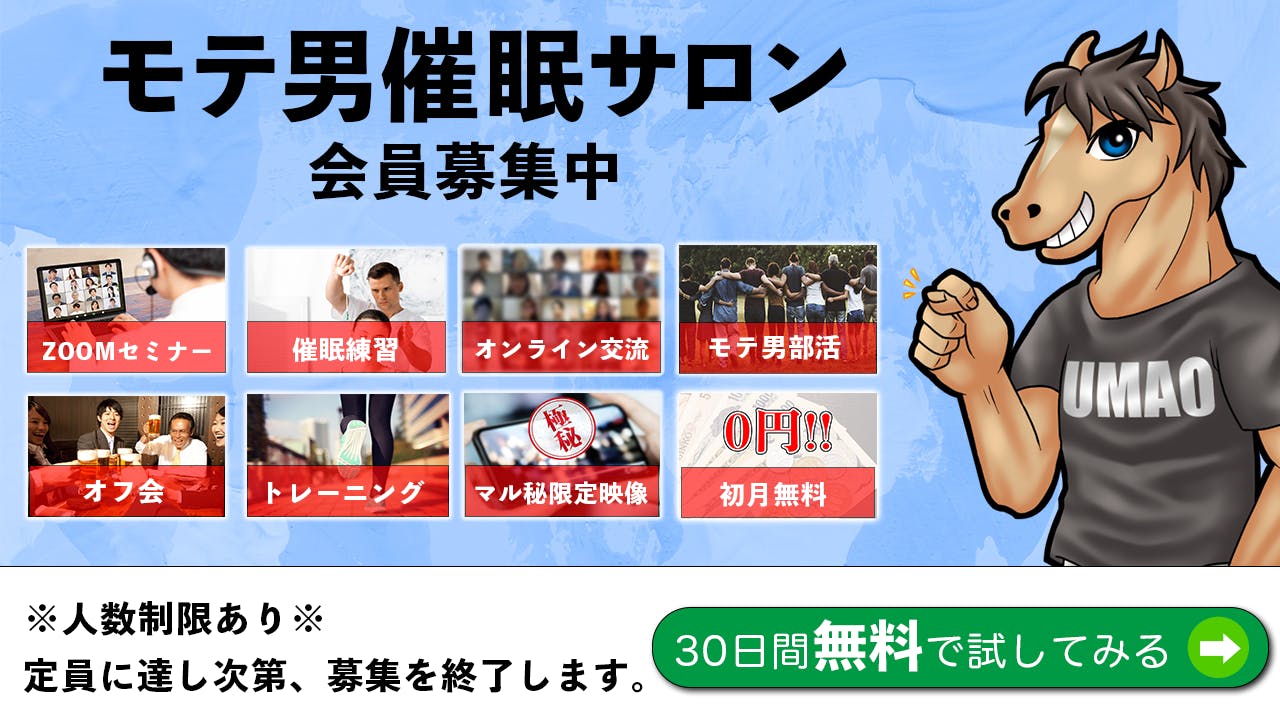 モテ男催眠サロン
会員募集中

ZOOMセミナー
催眠練習
オンライン交流
モテ男部活
オフ会
トレーニング
極秘
マル秘限定映像
0円!!
初月無料

UMAO

※人数制限あり※
定員に達し次第、募集を終了します。

30日間無料で試してみる